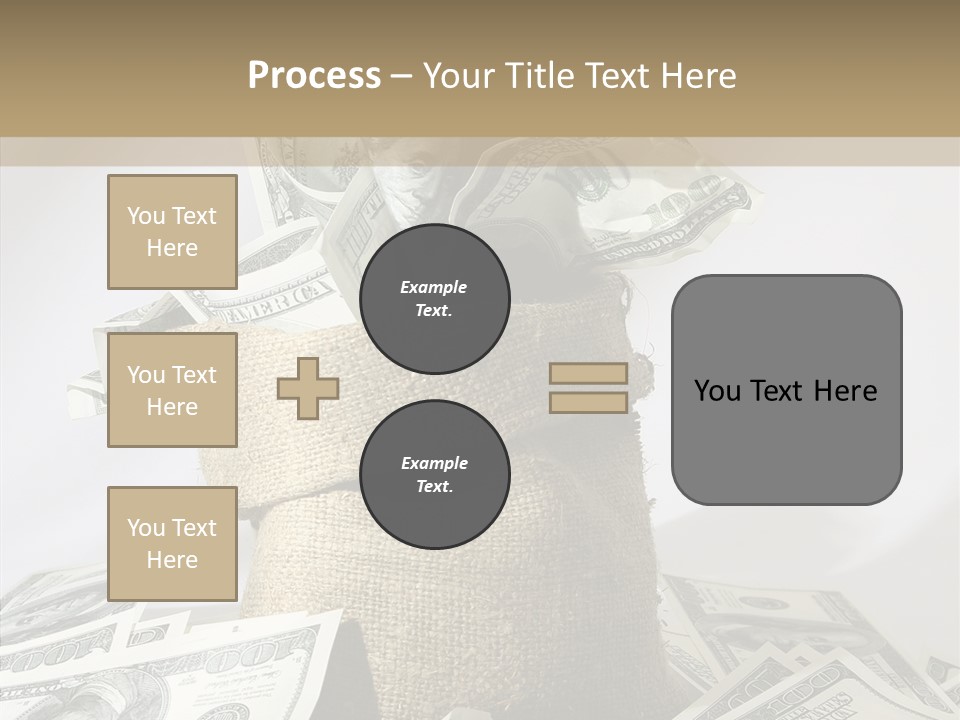 Process – Your Title Text Here

You Text Here

You Text Here

You Text Here

Example Text.

Example Text.

You Text Here